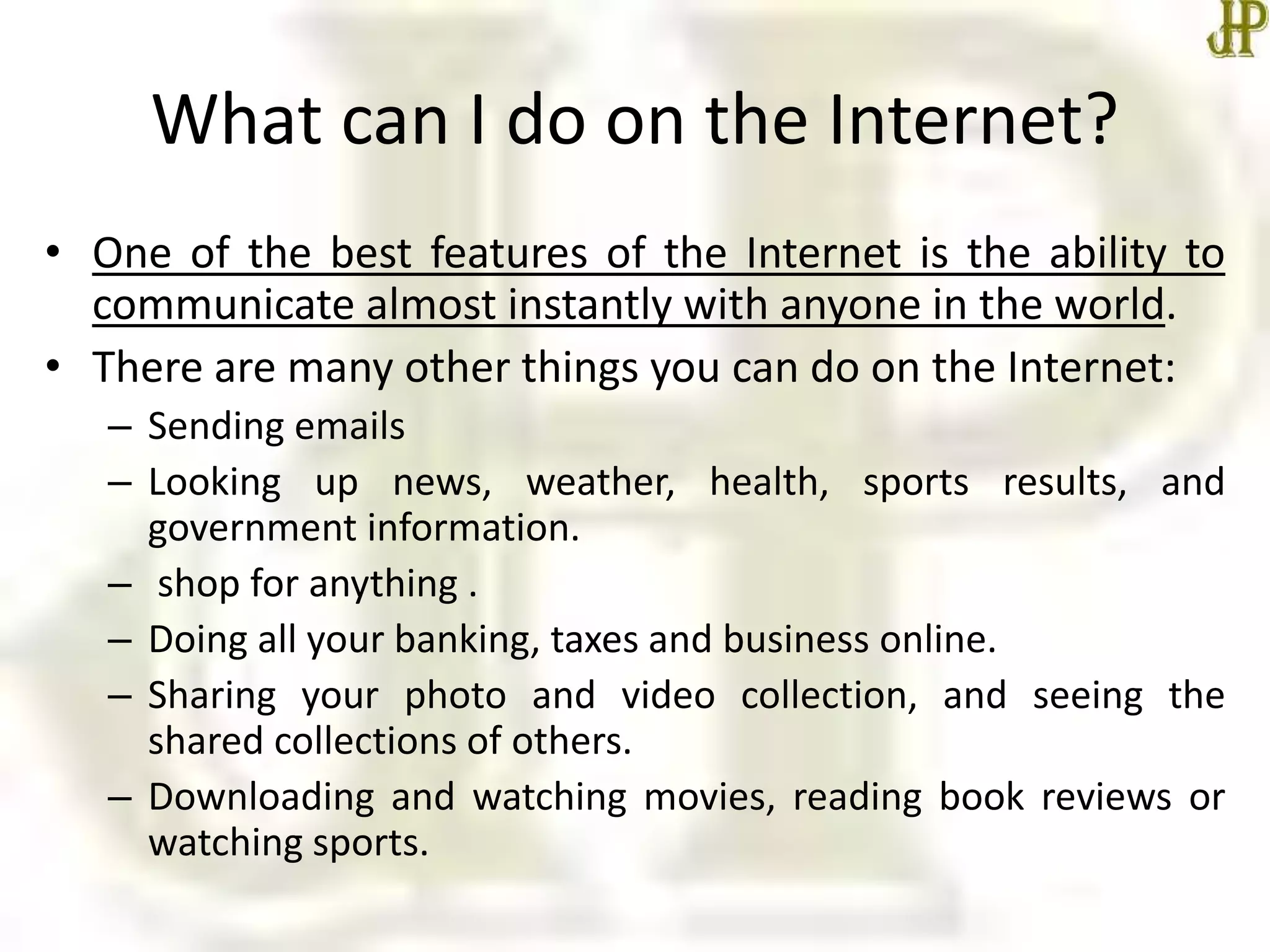 JP

What can I do on the Internet?

• One of the best features of the Internet is the ability to communicate almost instantly with anyone in the world.
• There are many other things you can do on the Internet:
– Sending emails
– Looking up news, weather, health, sports results, and government information.
– shop for anything .
– Doing all your banking, taxes and business online.
– Sharing your photo and video collection, and seeing the shared collections of others.
– Downloading and watching movies, reading book reviews or watching sports.